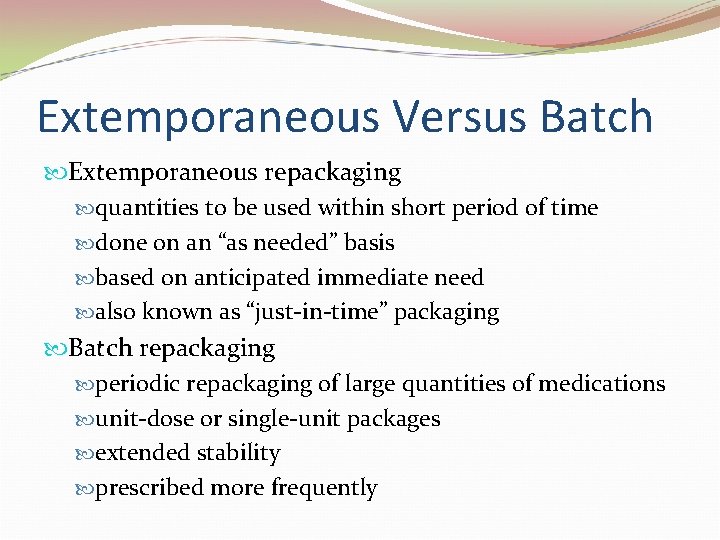 Extemporaneous Versus Batch

Extemporaneous repackaging
quantities to be used within short period of time
done on an “as needed” basis
based on anticipated immediate need
also known as “just-in-time” packaging

Batch repackaging
periodic repackaging of large quantities of medications
unit-dose or single-unit packages
extended stability
prescribed more frequently